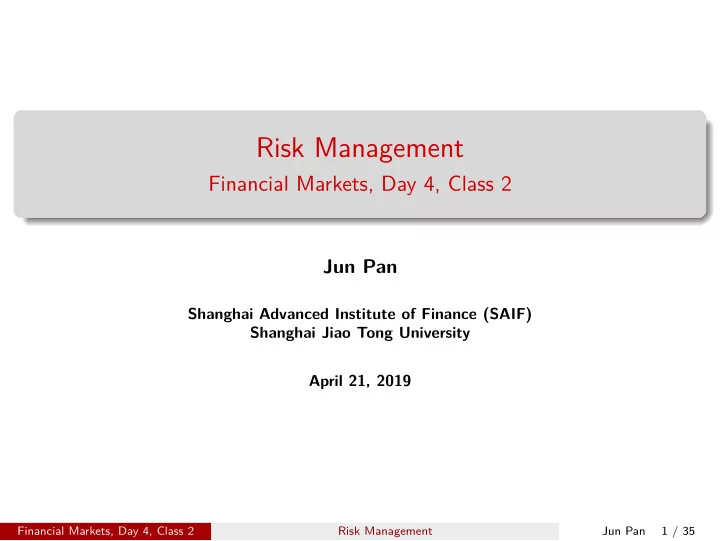 Risk Management
Financial Markets, Day 4, Class 2

Jun Pan

Shanghai Advanced Institute of Finance (SAIF)
Shanghai Jiao Tong University

April 21, 2019

Financial Markets, Day 4, Class 2 Risk Management Jun Pan 1 / 35